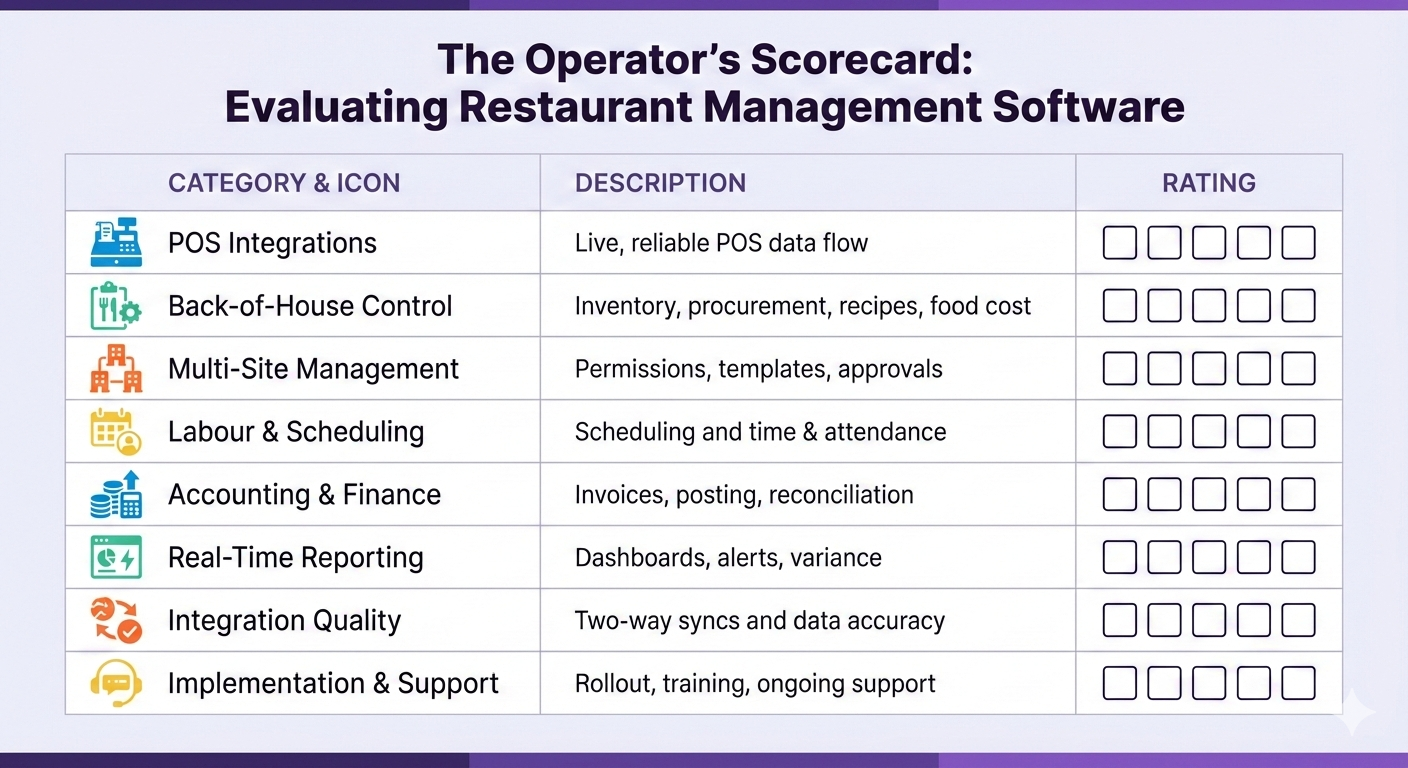 The Operator's Scorecard:
Evaluating Restaurant Management Software

| CATEGORY & ICON | DESCRIPTION | RATING |
|---|---|---|
| POS Integrations | Live, reliable POS data flow | |
| Back-of-House Control | Inventory, procurement, recipes, food cost | |
| Multi-Site Management | Permissions, templates, approvals | |
| Labour & Scheduling | Scheduling and time & attendance | |
| Accounting & Finance | Invoices, posting, reconciliation | |
| Real-Time Reporting | Dashboards, alerts, variance | |
| Integration Quality | Two-way syncs and data accuracy | |
| Implementation & Support | Rollout, training, ongoing support | |